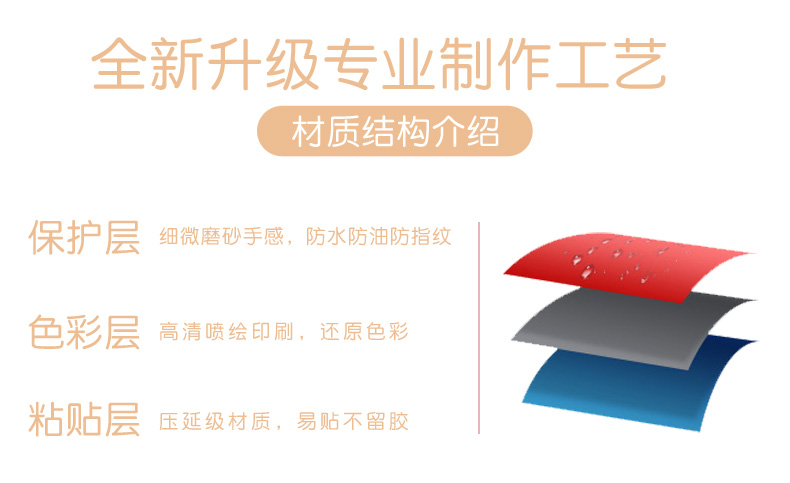 全新升级专业制作工艺

材质结构介绍

保护层 细微磨砂手感，防水防油防指纹

色彩层 高清喷绘印刷，还原色彩

粘贴层 压延级材质，易贴不留胶